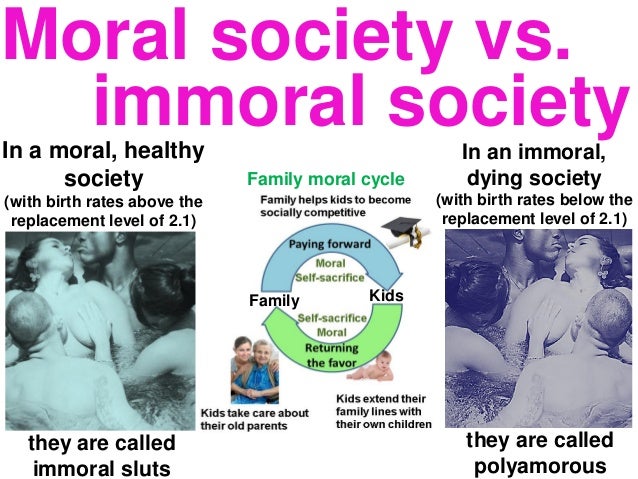 Moral society vs. immoral society

In a moral, healthy society
(with birth rates above the replacement level of 2.1)

they are called immoral sluts

Family moral cycle

Family helps kids to become socially competitive

Paying forward
Moral
Self-sacrifice

Family

Kids

Self-sacrifice
Moral
Returning the favor

Kids take care about their old parents

Kids extend their family lines with their own children

In an immoral, dying society
(with birth rates below the replacement level of 2.1)

they are called polyamorous